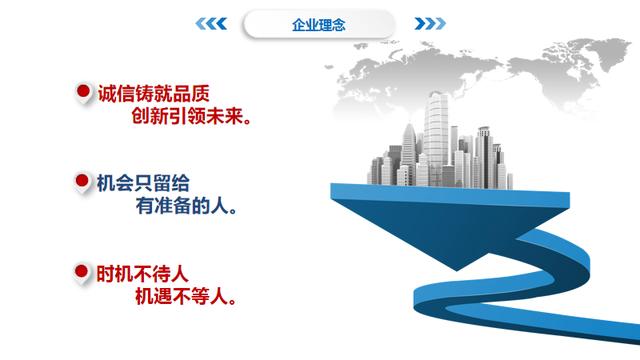 企业理念

诚信铸就品质
创新引领未来。

机会只留给
有准备的人。

时机不待人
机遇不等人。